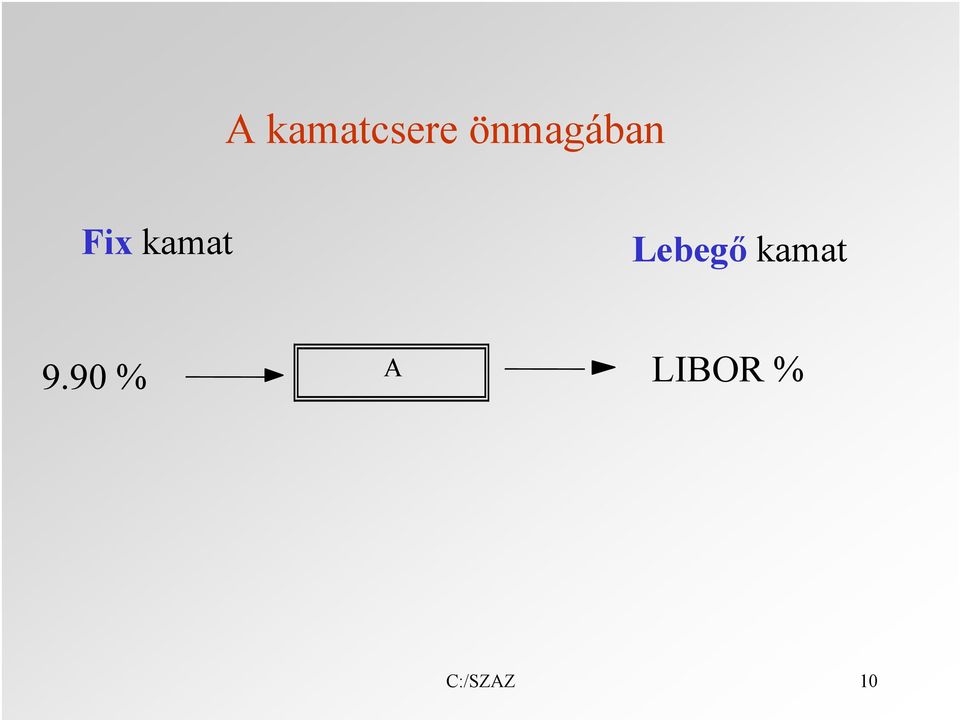 A kamatcsere önmagában

Fix kamat

Lebegő kamat

9.90 %

A

LIBOR %

C:/SZAZ

10